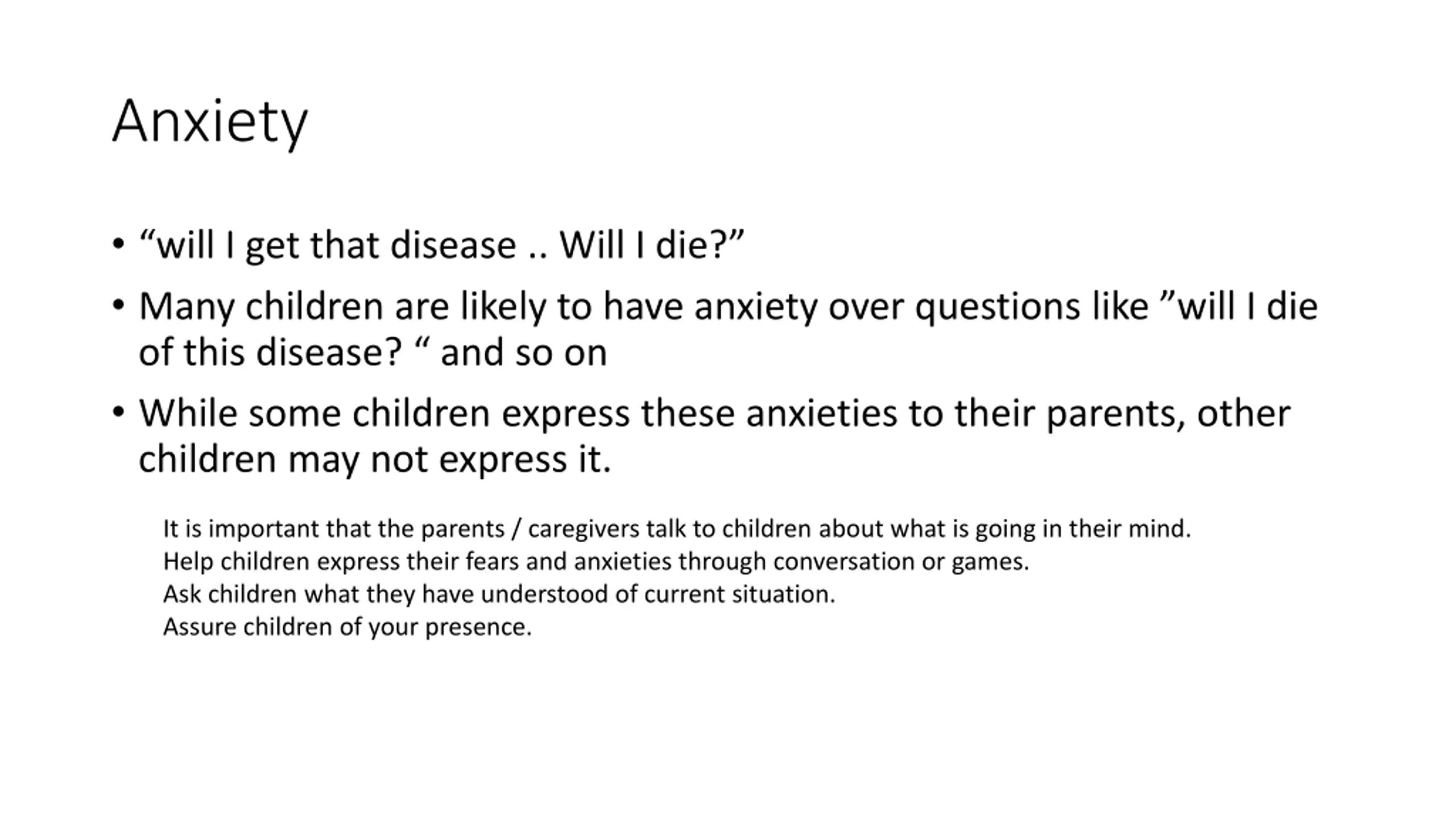 Anxiety

• “will I get that disease .. Will I die?”
• Many children are likely to have anxiety over questions like ”will I die of this disease? “ and so on
• While some children express these anxieties to their parents, other children may not express it.

It is important that the parents / caregivers talk to children about what is going in their mind.
Help children express their fears and anxieties through conversation or games.
Ask children what they have understood of current situation.
Assure children of your presence.